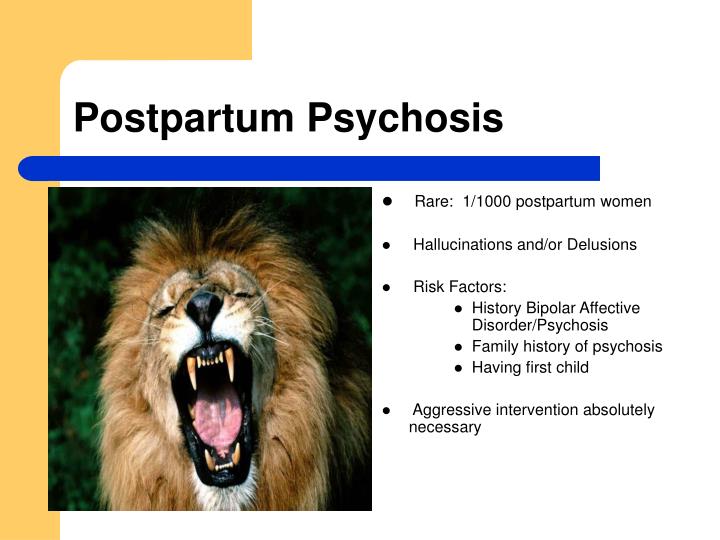 Postpartum Psychosis

- Rare: 1/1000 postpartum women
- Hallucinations and/or Delusions
- Risk Factors:
  - History Bipolar Affective Disorder/Psychosis
  - Family history of psychosis
  - Having first child
- Aggressive intervention absolutely necessary